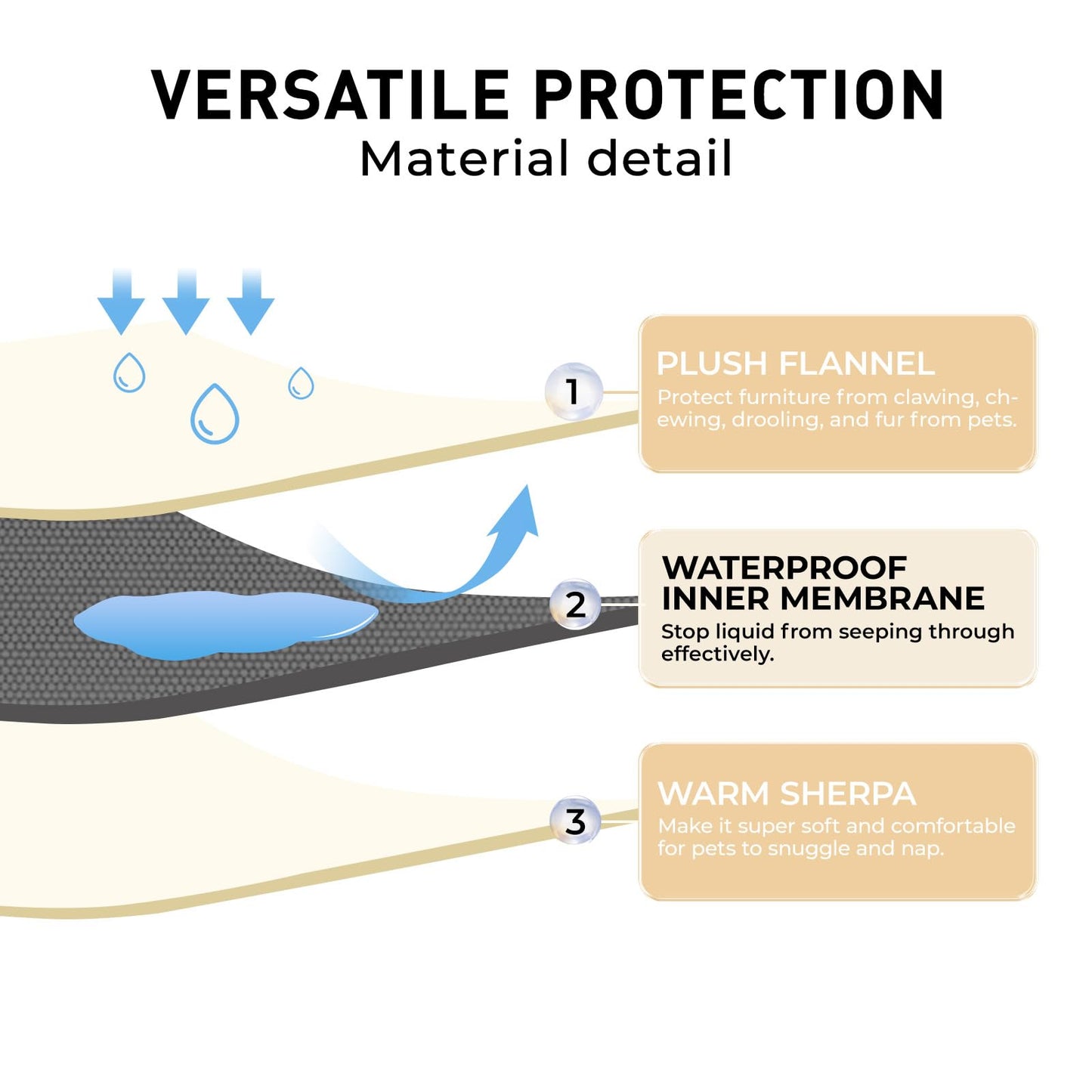 VERSATILE PROTECTION
Material detail

1
PLUSH FLANNEL
Protect furniture from clawing, chewing, drooling, and fur from pets.

2
WATERPROOF INNER MEMBRANE
Stop liquid from seeping through effectively.

3
WARM SHERPA
Make it super soft and comfortable for pets to snuggle and nap.